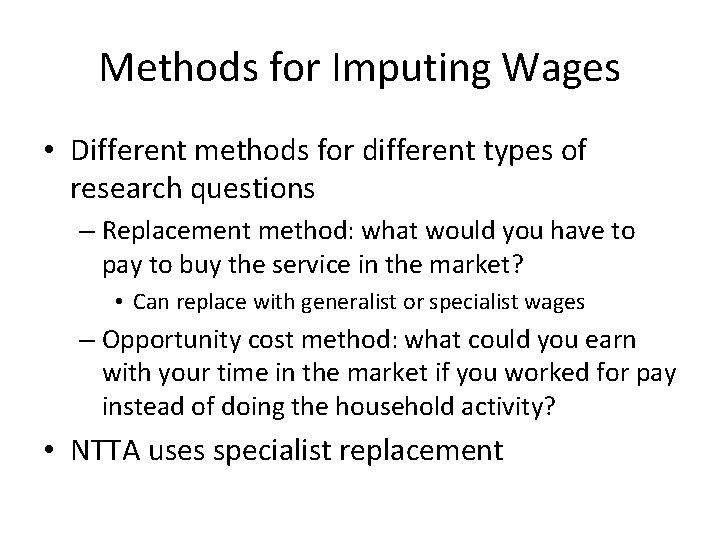 Methods for Imputing Wages

• Different methods for different types of research questions

– Replacement method: what would you have to pay to buy the service in the market?

• Can replace with generalist or specialist wages

– Opportunity cost method: what could you earn with your time in the market if you worked for pay instead of doing the household activity?

• NTTA uses specialist replacement